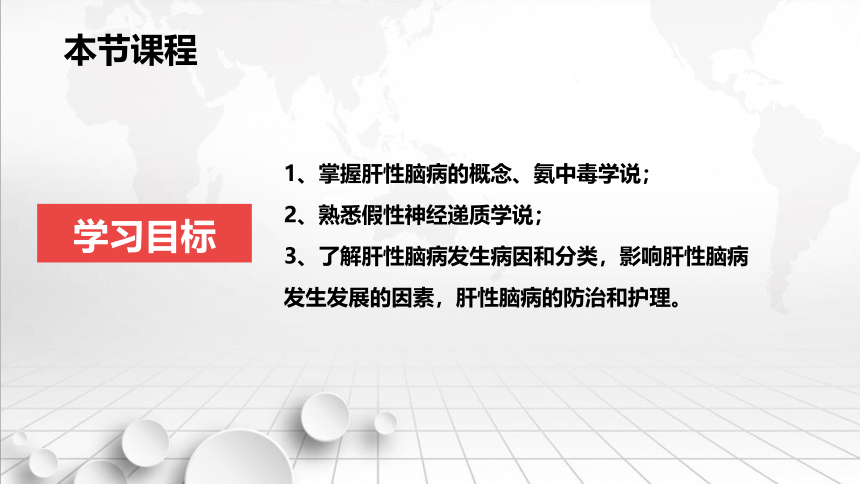 本节课程

学习目标

1、掌握肝性脑病的概念、氨中毒学说；

2、熟悉假性神经递质学说；

3、了解肝性脑病发生病因和分类，影响肝性脑病发生发展的因素，肝性脑病的防治和护理。